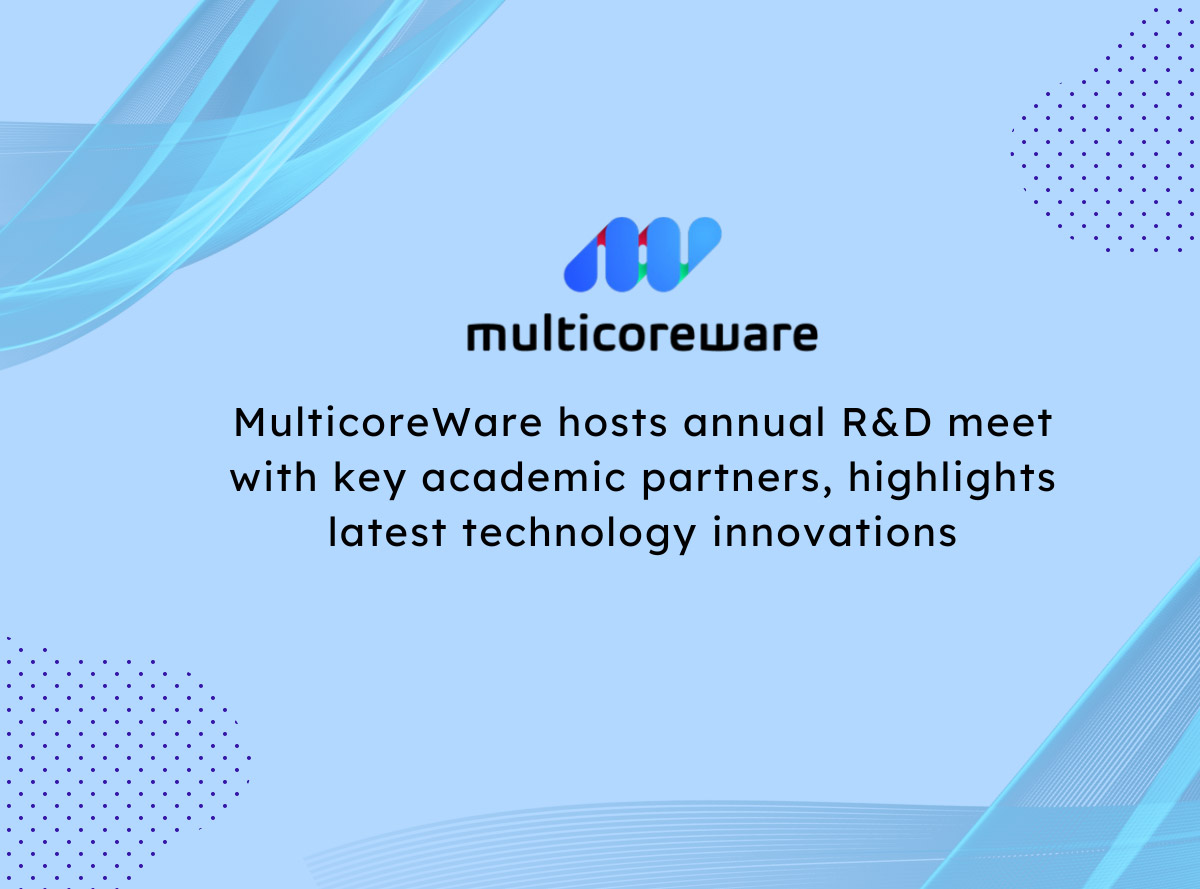 multicoreware

MulticoreWare hosts annual R&D meet with key academic partners, highlights latest technology innovations